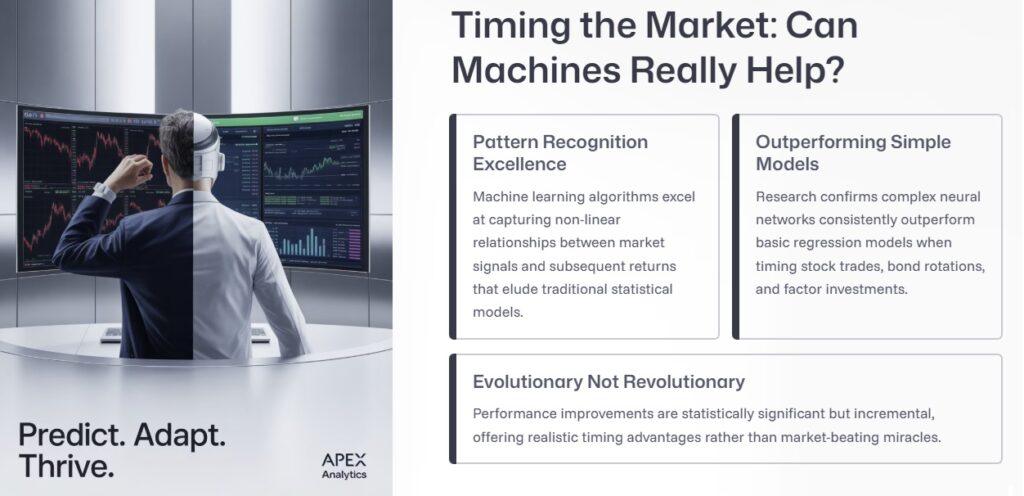 Predict. Adapt. Thrive.

APEX
Analytics

Timing the Market: Can Machines Really Help?

Pattern Recognition Excellence

Machine learning algorithms excel at capturing non-linear relationships between market signals and subsequent returns that elude traditional statistical models.

Outperforming Simple Models

Research confirms complex neural networks consistently outperform basic regression models when timing stock trades, bond rotations, and factor investments.

Evolutionary Not Revolutionary

Performance improvements are statistically significant but incremental, offering realistic timing advantages rather than market-beating miracles.